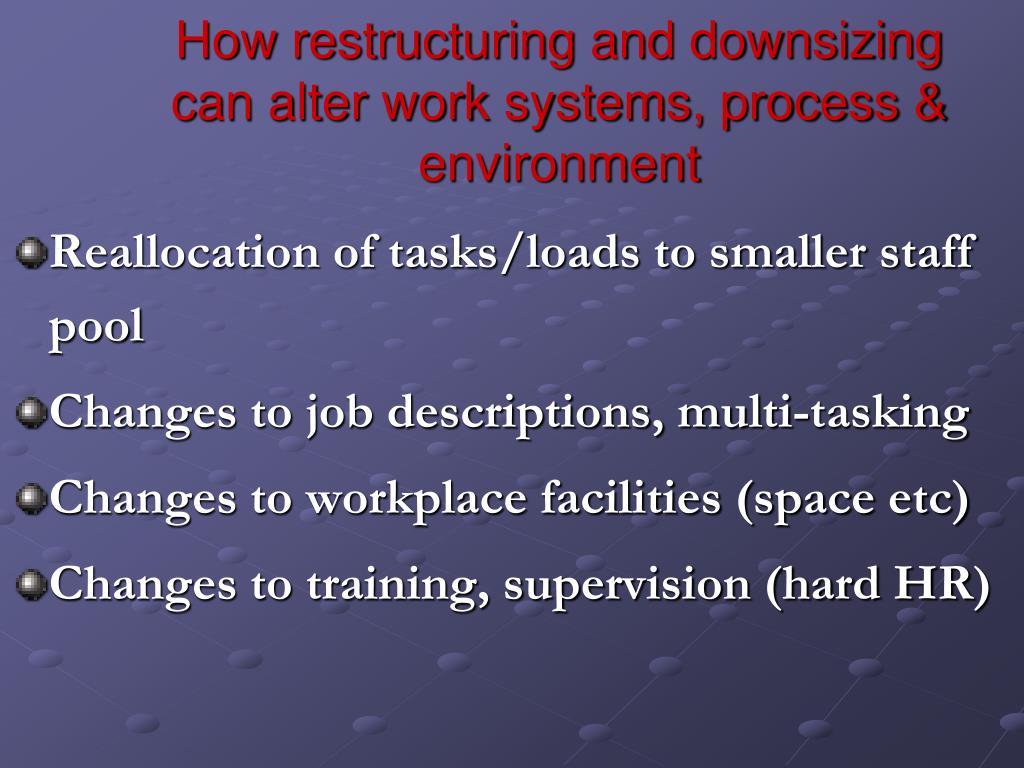 How restructuring and downsizing can alter work systems, process & environment

Reallocation of tasks/loads to smaller staff pool

Changes to job descriptions, multi-tasking

Changes to workplace facilities (space etc)

Changes to training, supervision (hard HR)